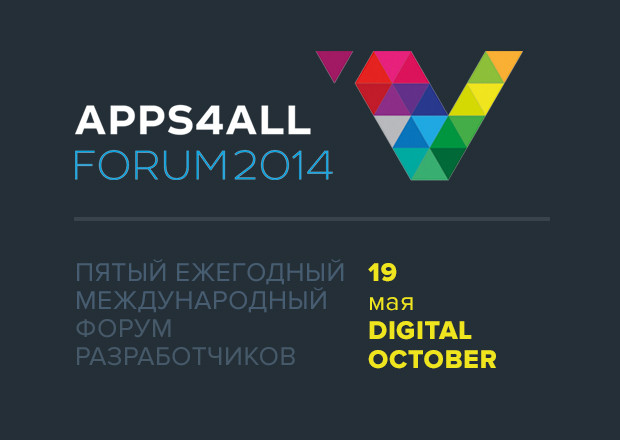 APPS4ALL
FORUM 2014

ПЯТЫЙ ЕЖЕГОДНЫЙ МЕЖДУНАРОДНЫЙ ФОРУМ РАЗРАБОТЧИКОВ

19
мая
DIGITAL
OCTOBER